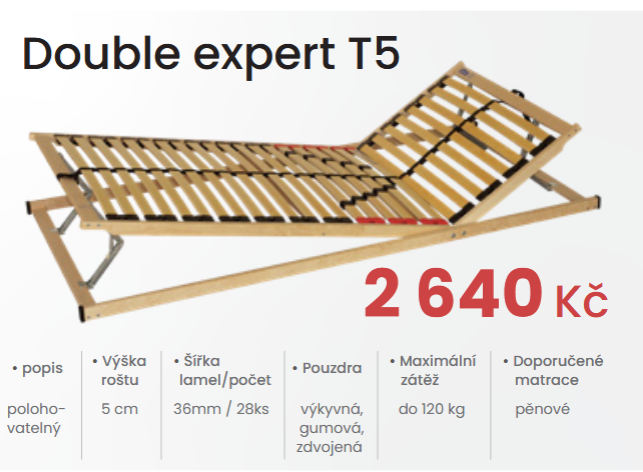 Double expert T5

2 640 Kč

| • popis | • Výška roštu | • Šířka lamel/počet | • Pouzdra | • Maximální zátěž | • Doporučené matrace |
|---|---|---|---|---|---|
| polohovatelný | 5 cm | 36mm / 28ks | výkyvná, gumová, zdvojená | do 120 kg | pěnové |